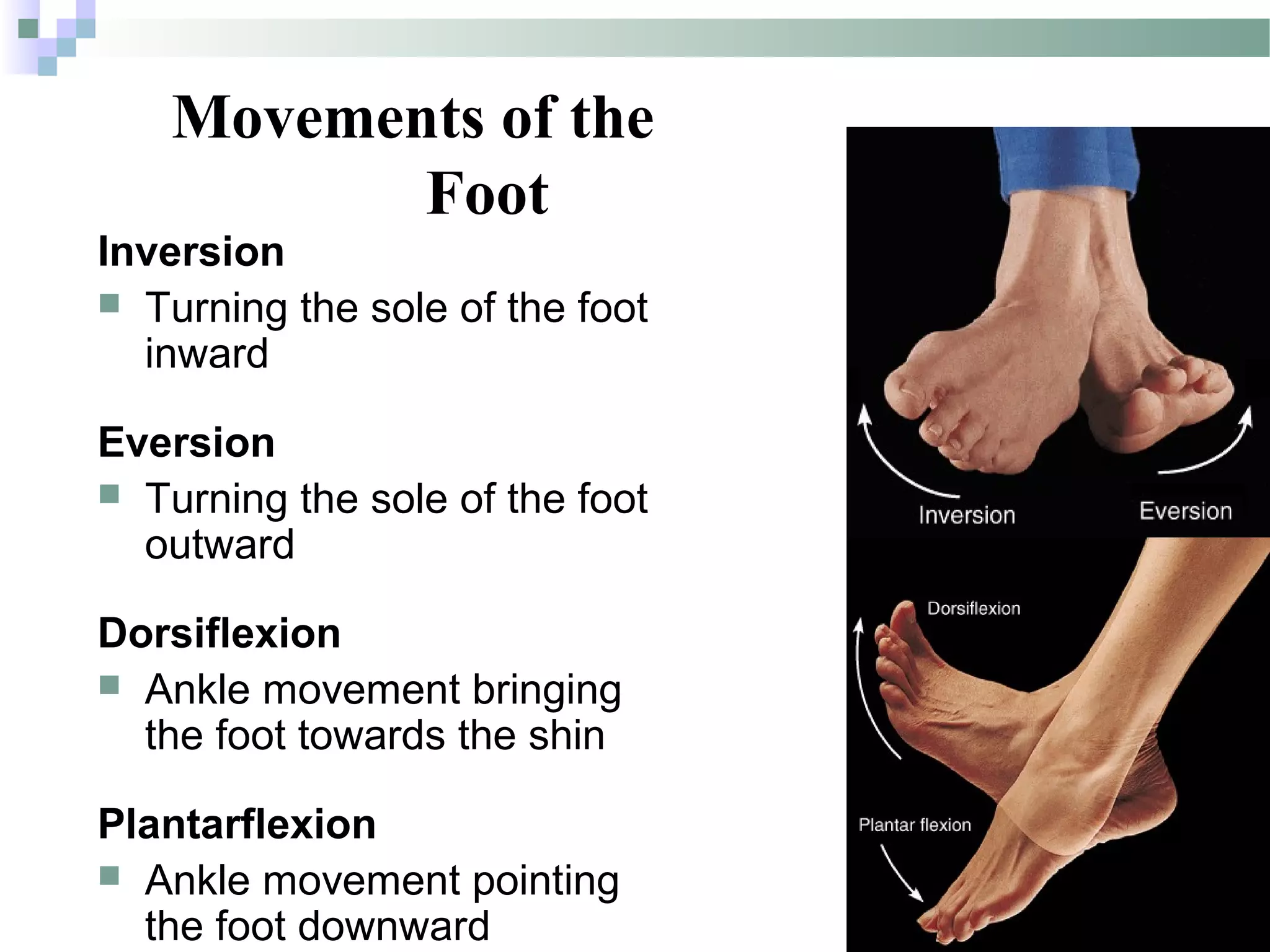 Movements of the Foot

Inversion

Turning the sole of the foot inward

Eversion

Turning the sole of the foot outward

Dorsiflexion

Ankle movement bringing the foot towards the shin

Plantarflexion

Ankle movement pointing the foot downward

Inversion

Eversion

Dorsiflexion

Plantar flexion